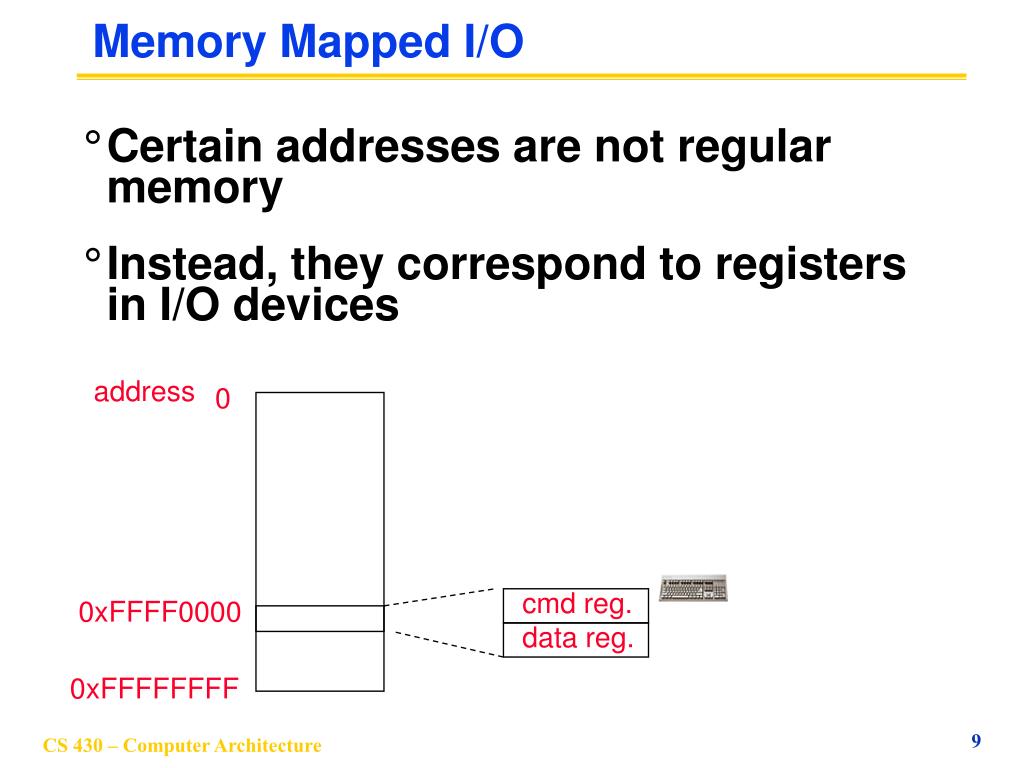 Memory Mapped I/O

° Certain addresses are not regular memory

° Instead, they correspond to registers in I/O devices

address 0

0xFFFF0000

0xFFFFFFFF

cmd reg.
data reg.

CS 430 – Computer Architecture

9